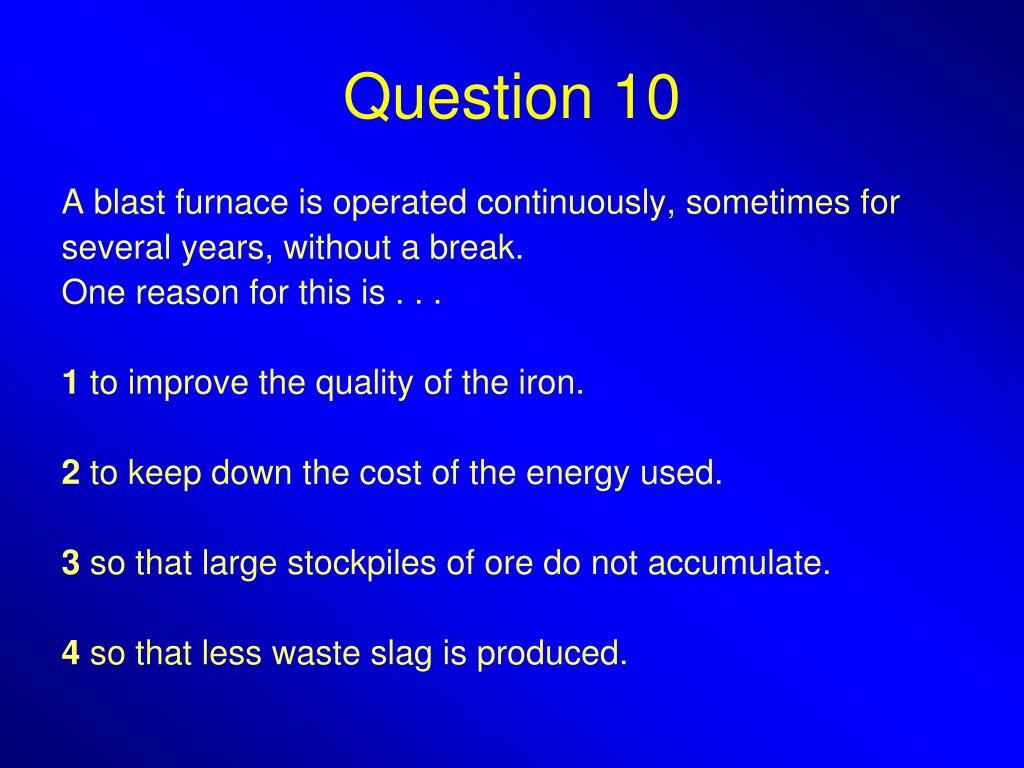 Question 10

A blast furnace is operated continuously, sometimes for several years, without a break.
One reason for this is . . .

1 to improve the quality of the iron.

2 to keep down the cost of the energy used.

3 so that large stockpiles of ore do not accumulate.

4 so that less waste slag is produced.